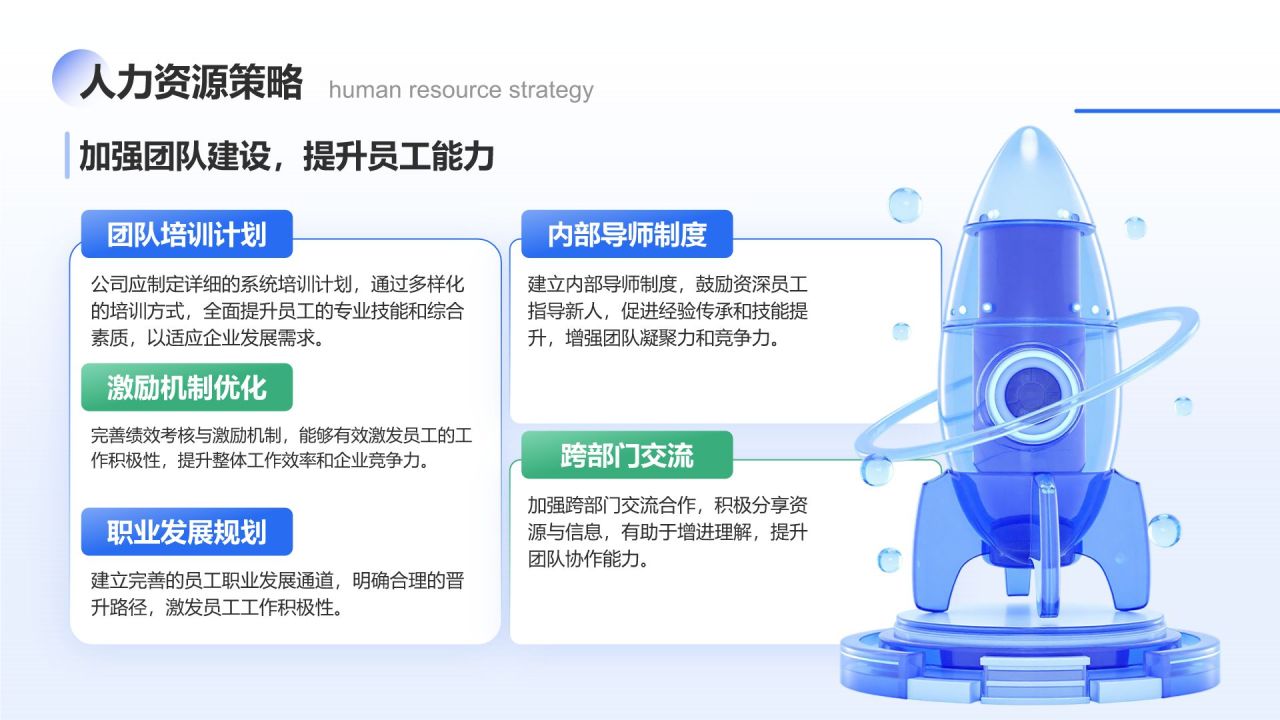 人力资源策略 human resource strategy

加强团队建设，提升员工能力

团队培训计划

公司应制定详细的系统培训计划，通过多样化的培训方式，全面提升员工的专业技能和综合素质，以适应企业发展需求。

激励机制优化

完善绩效考核与激励机制，能够有效激发员工的工作积极性，提升整体工作效率和企业竞争力。

职业发展规划

建立完善的员工职业发展通道，明确合理的晋升路径，激发员工工作积极性。

内部导师制度

建立内部导师制度，鼓励资深员工指导新人，促进经验传承和技能提升，增强团队凝聚力和竞争力。

跨部门交流

加强跨部门交流合作，积极分享资源与信息，有助于增进理解，提升团队协作能力。